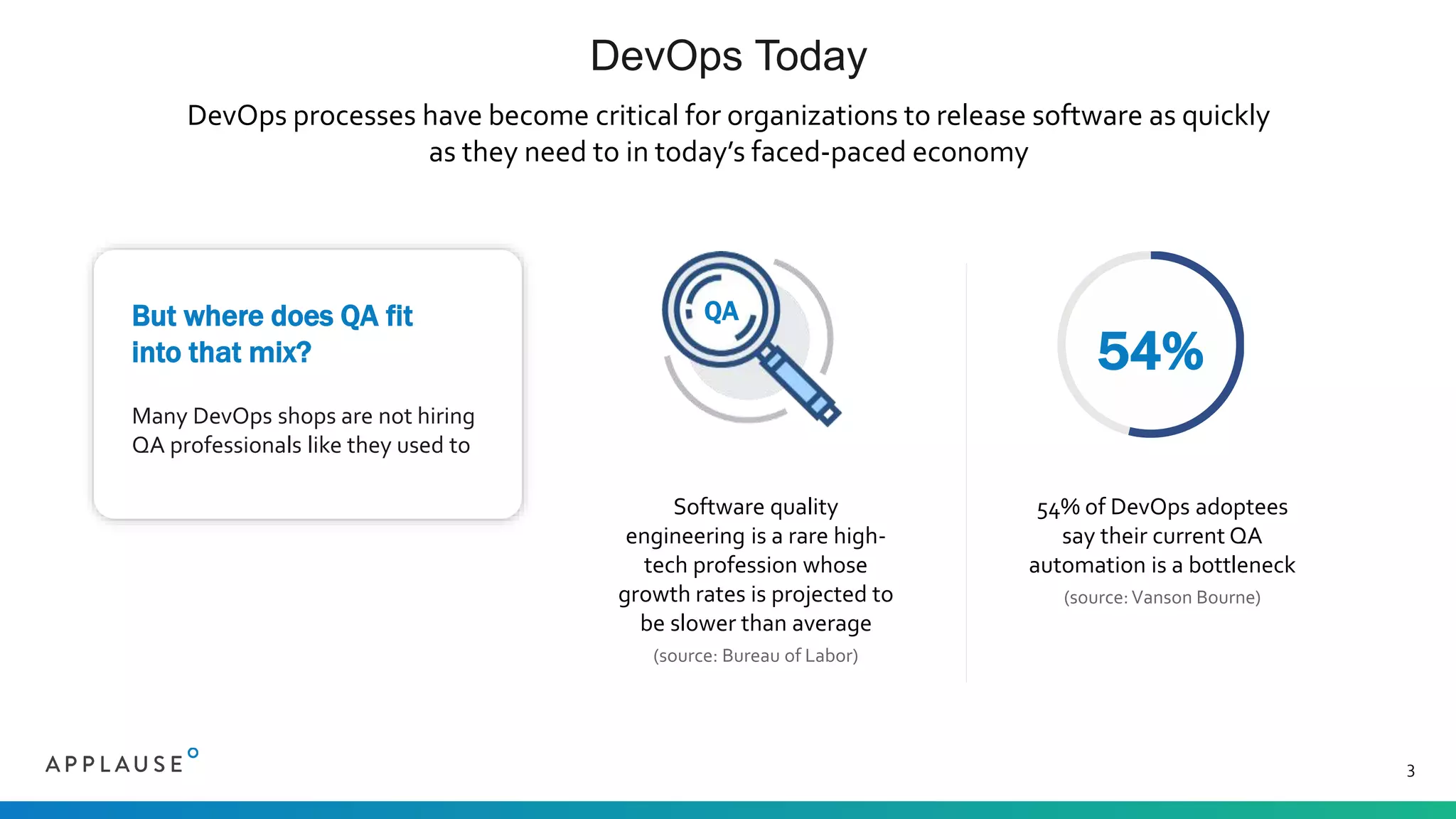 DevOps Today

DevOps processes have become critical for organizations to release software as quickly as they need to in today's faced-paced economy

But where does QA fit into that mix?

Many DevOps shops are not hiring QA professionals like they used to

QA

Software quality engineering is a rare high-tech profession whose growth rates is projected to be slower than average

(source: Bureau of Labor)

54%

54% of DevOps adoptees say their current QA automation is a bottleneck

(source: Vanson Bourne)

APPLAUSE

3